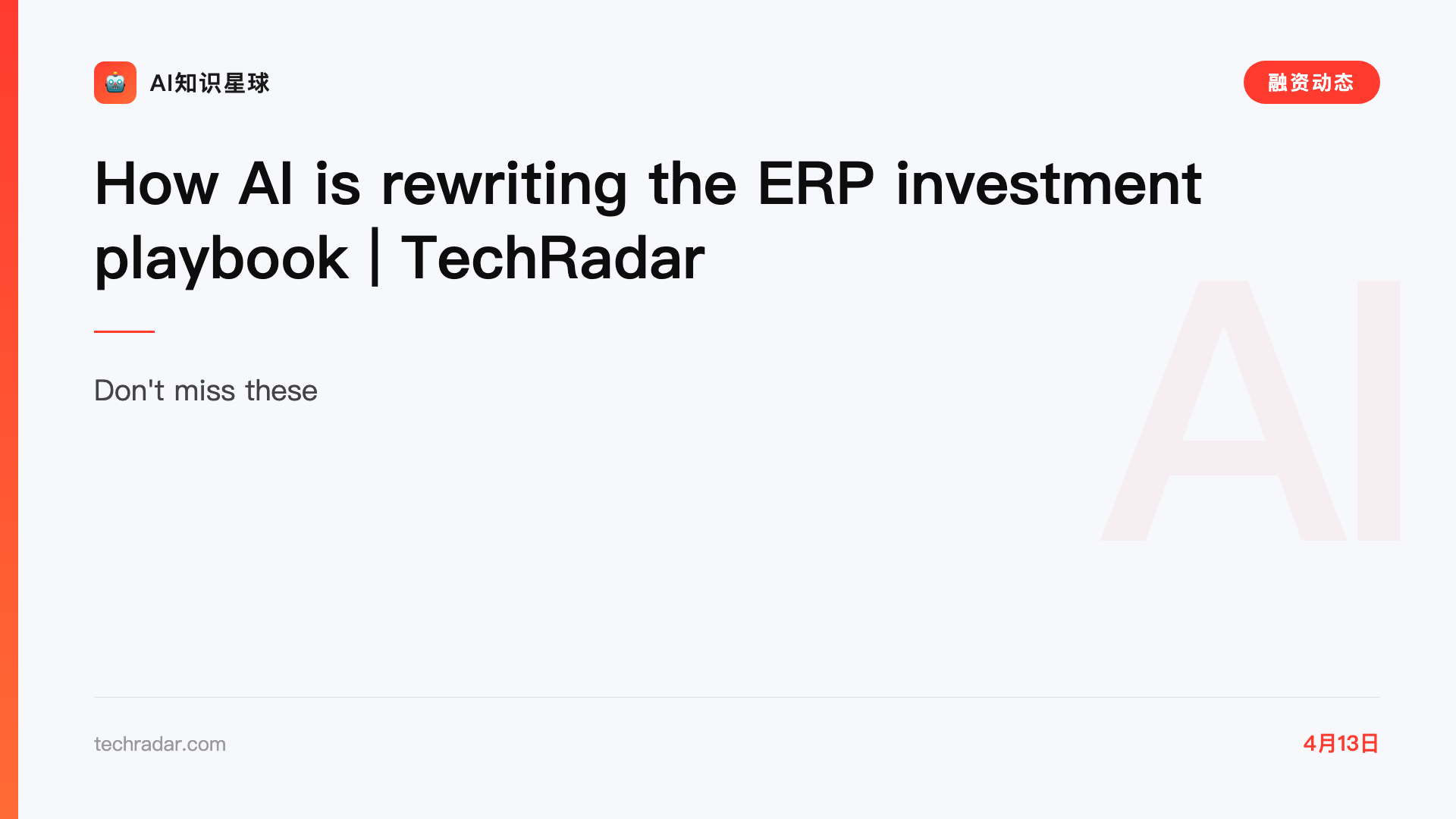 AI知识星球

融资动态

How AI is rewriting the ERP investment playbook | TechRadar

Don't miss these

AI

techradar.com

4月13日